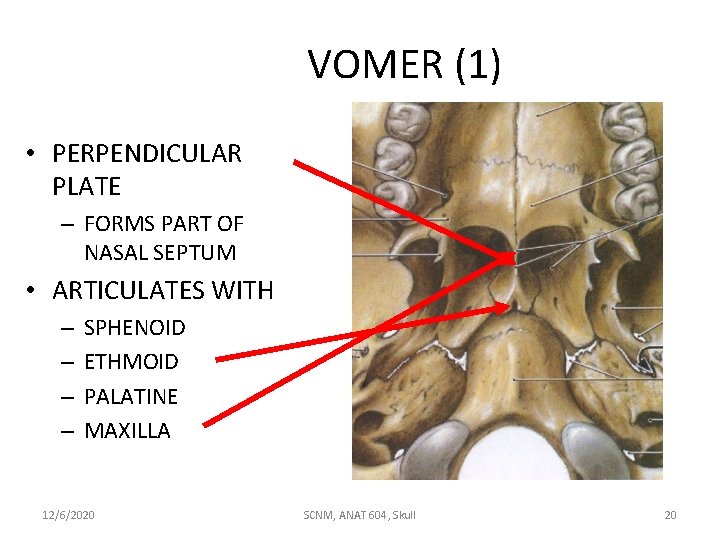 VOMER (1)

• PERPENDICULAR PLATE
– FORMS PART OF NASAL SEPTUM

• ARTICULATES WITH
– SPHENOID
– ETHMOID
– PALATINE
– MAXILLA

12/6/2020

SCNM, ANAT 604, Skull

20